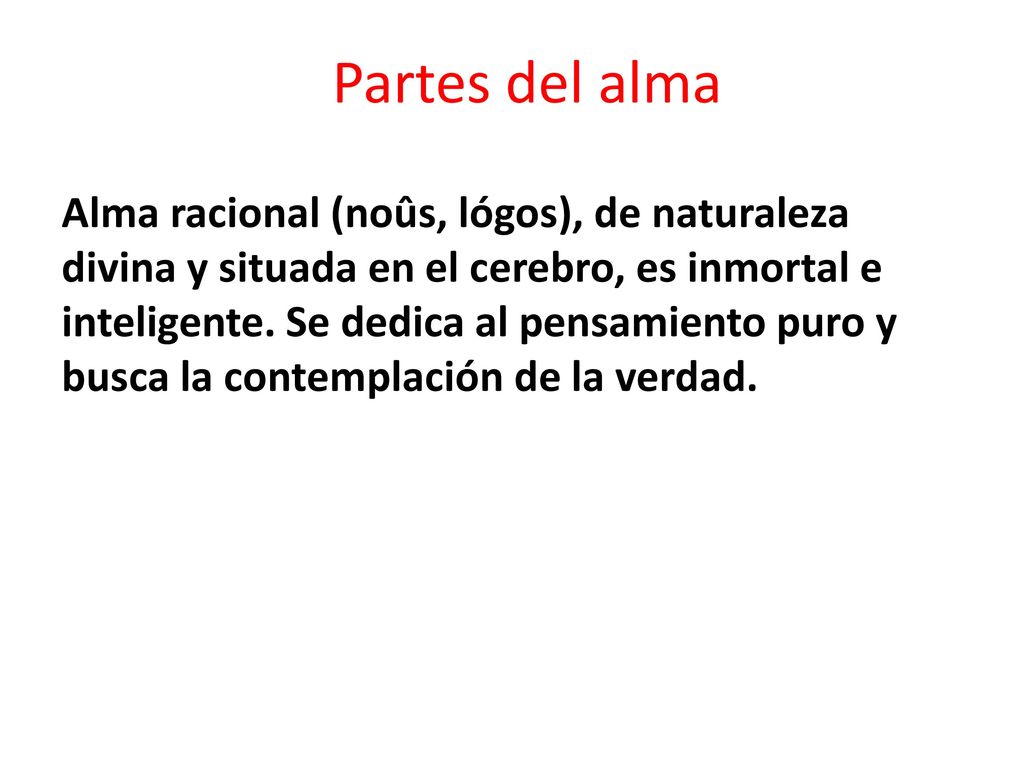 Partes del alma

Alma racional (noûs, lógos), de naturaleza divina y situada en el cerebro, es inmortal e inteligente. Se dedica al pensamiento puro y busca la contemplación de la verdad.